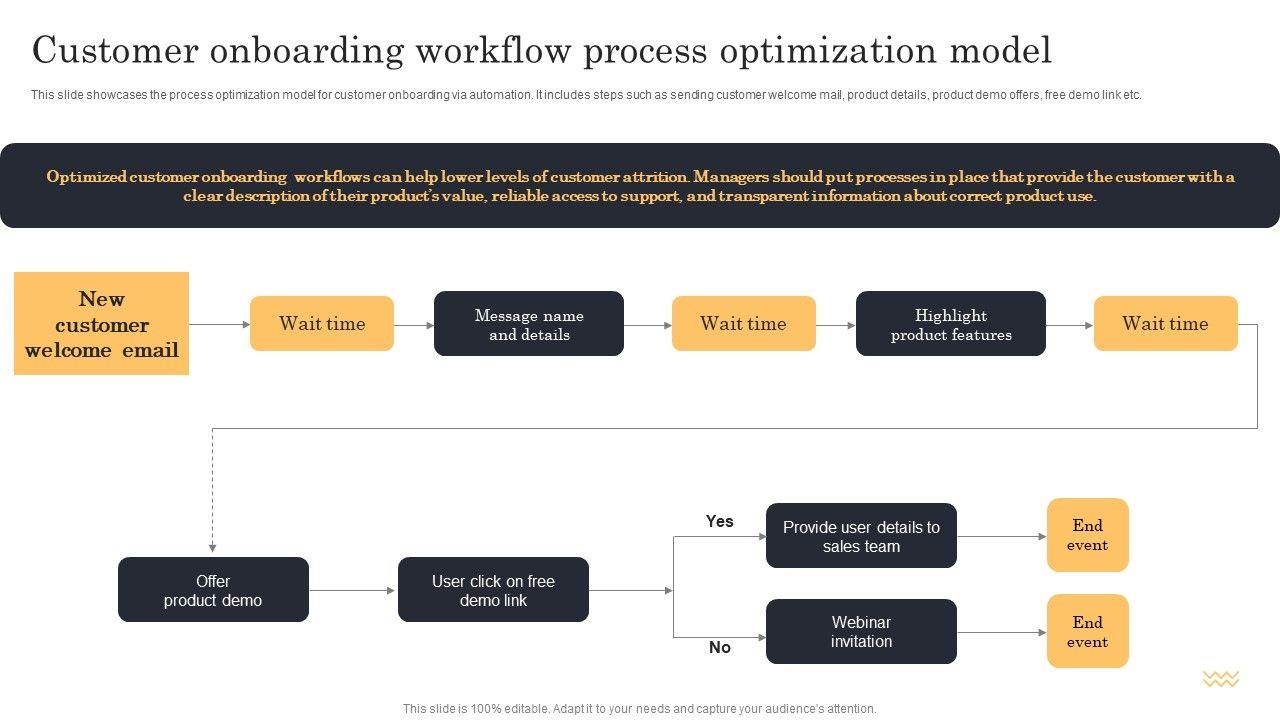 Customer onboarding workflow process optimization model

This slide showcases the process optimization model for customer onboarding via automation. It includes steps such as sending customer welcome mail, product details, product demo offers, free demo link etc.

Optimized customer onboarding workflows can help lower levels of customer attrition. Managers should put processes in place that provide the customer with a clear description of their product's value, reliable access to support, and transparent information about correct product use.

New customer welcome email

Wait time

Message name and details

Wait time

Highlight product features

Wait time

Offer product demo

User click on free demo link

Yes

Provide user details to sales team

End event

No

Webinar invitation

End event

This slide is 100% editable. Adapt it to your needs and capture your audience's attention.